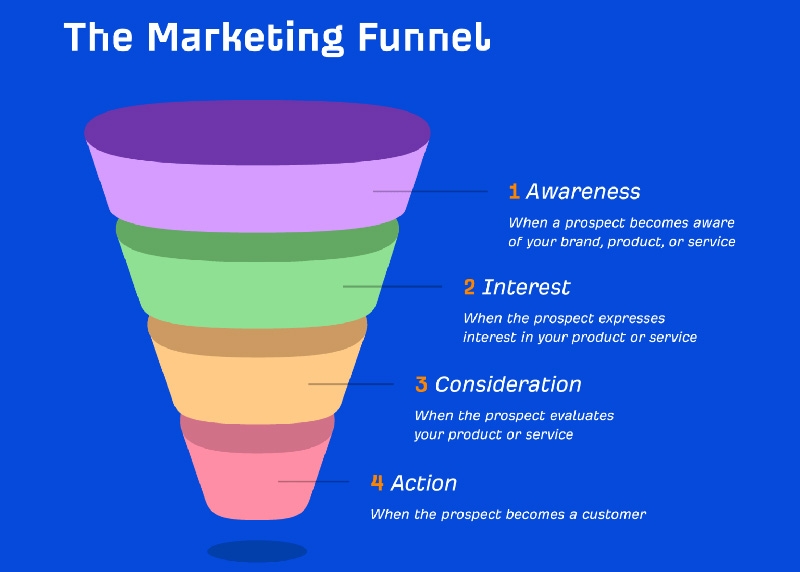 The Marketing Funnel

1 Awareness

When a prospect becomes aware of your brand, product, or service

2 Interest

When the prospect expresses interest in your product or service

3 Consideration

When the prospect evaluates your product or service

4 Action

When the prospect becomes a customer